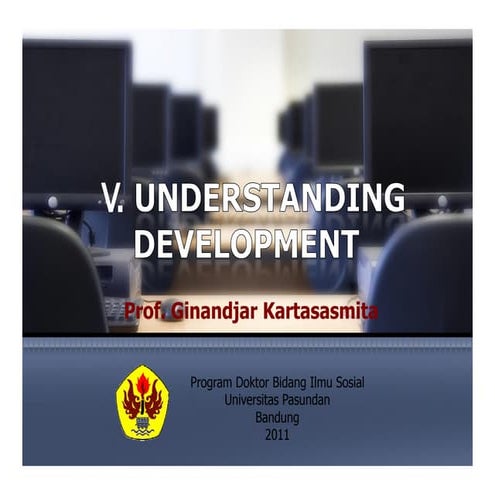 V. UNDERSTANDING DEVELOPMENT

Prof. Ginandjar Kartasasmita

Program Doktor Bidang Ilmu Sosial
Universitas Pasundan
Bandung
2011